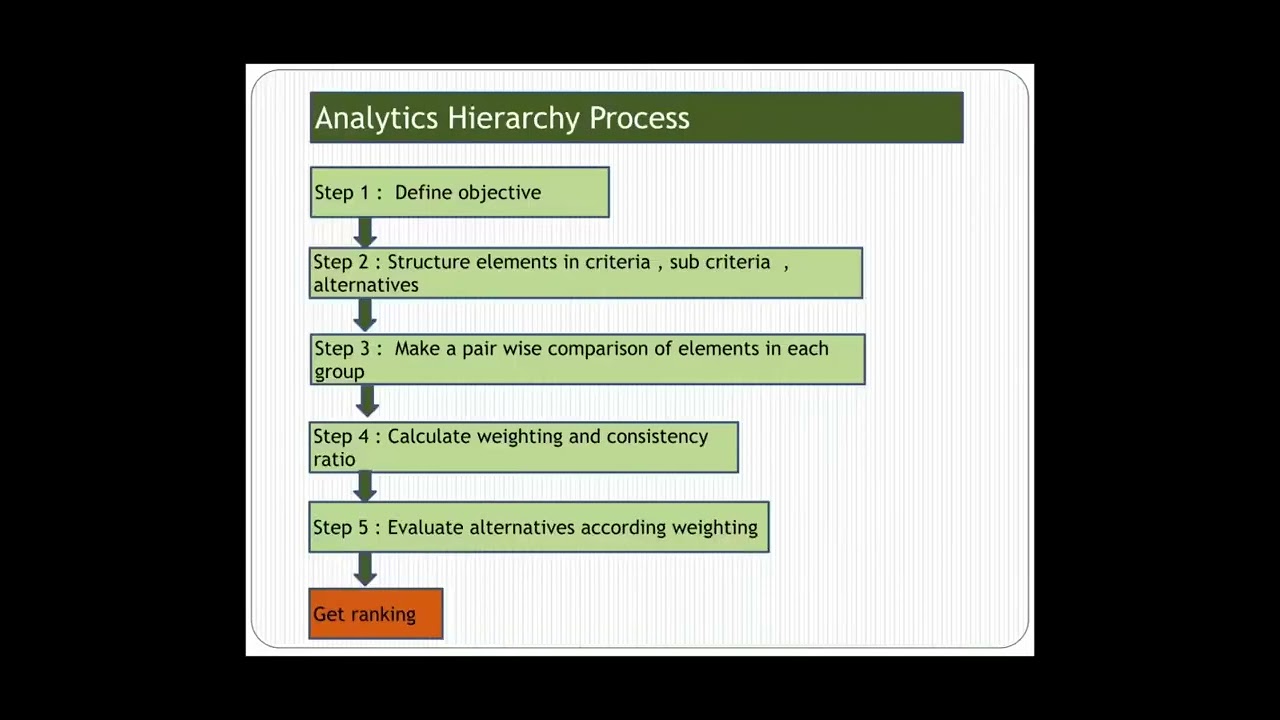 Analytics Hierarchy Process

Step 1 : Define objective

Step 2 : Structure elements in criteria , sub criteria , alternatives

Step 3 : Make a pair wise comparison of elements in each group

Step 4 : Calculate weighting and consistency ratio

Step 5 : Evaluate alternatives according weighting

Get ranking